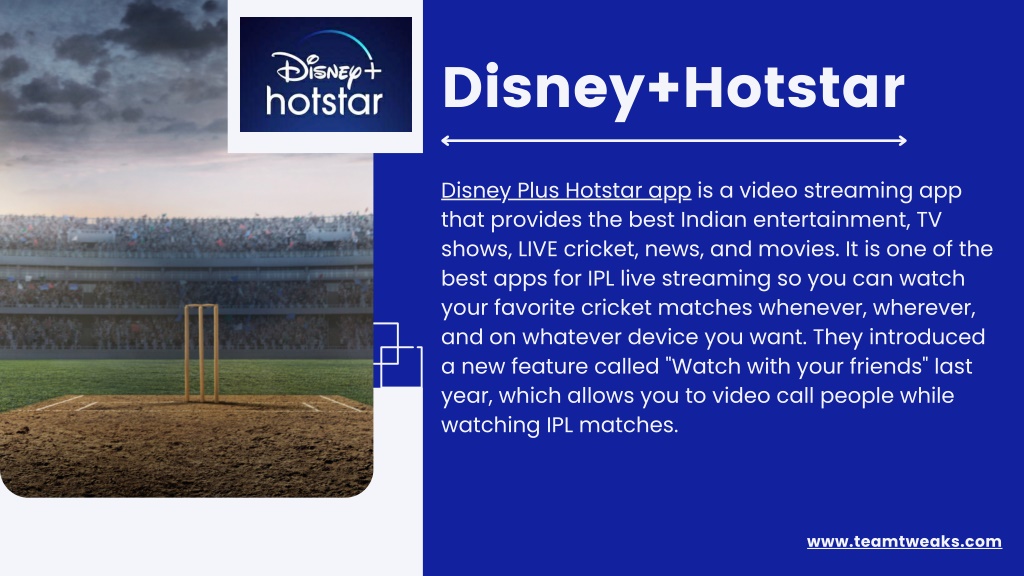 Disney+ hotstar

Disney+Hotstar

Disney Plus Hotstar app is a video streaming app that provides the best Indian entertainment, TV shows, LIVE cricket, news, and movies. It is one of the best apps for IPL live streaming so you can watch your favorite cricket matches whenever, wherever, and on whatever device you want. They introduced a new feature called "Watch with your friends" last year, which allows you to video call people while watching IPL matches.

www.teamtweaks.com